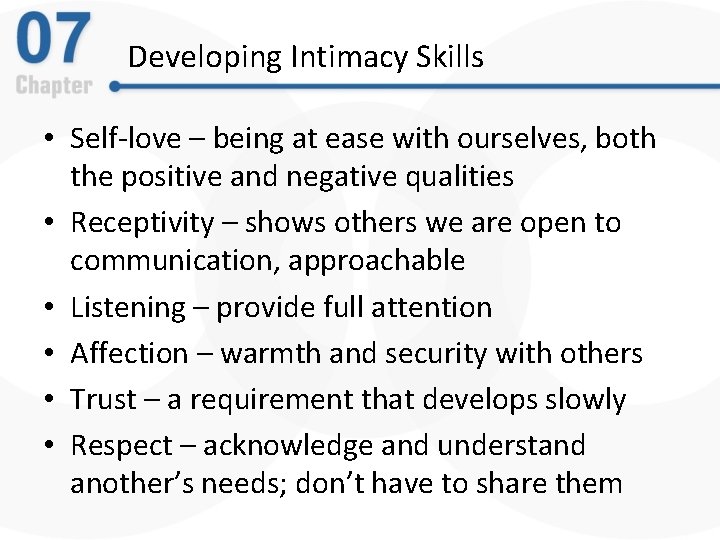 07
Chapter

Developing Intimacy Skills

• Self-love – being at ease with ourselves, both the positive and negative qualities
• Receptivity – shows others we are open to communication, approachable
• Listening – provide full attention
• Affection – warmth and security with others
• Trust – a requirement that develops slowly
• Respect – acknowledge and understand another's needs; don't have to share them